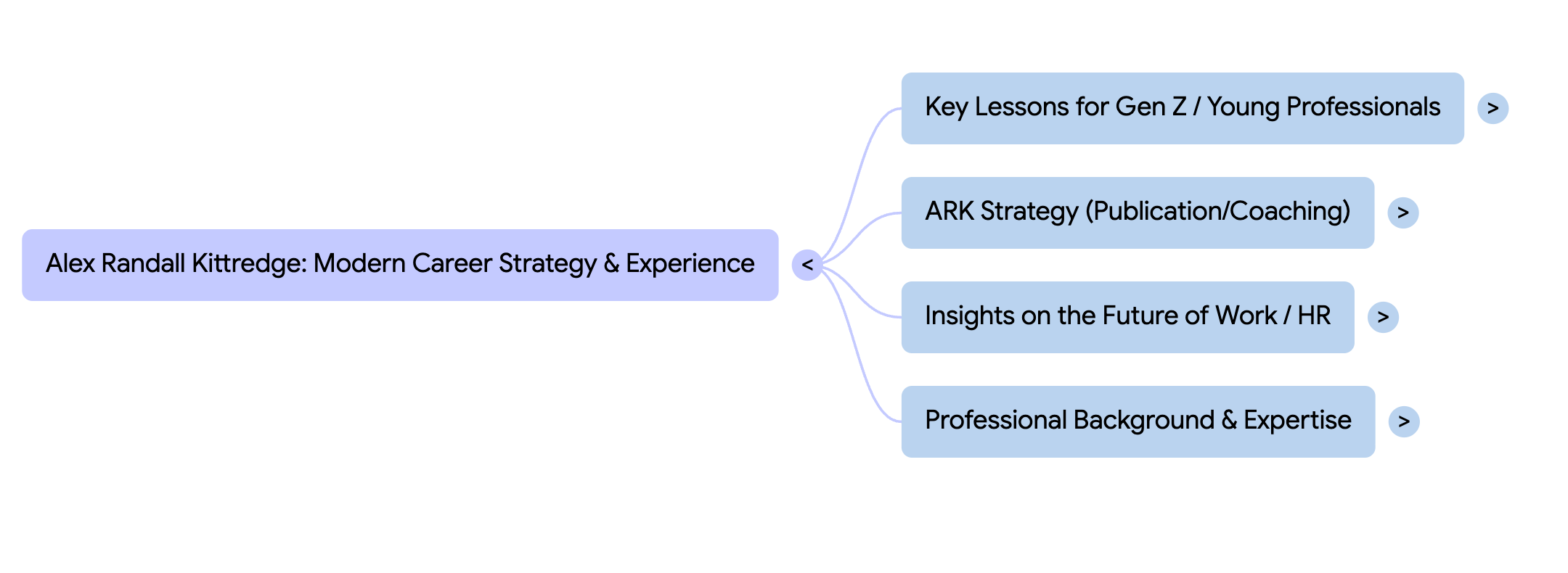 Alex Randall Kittredge: Modern Career Strategy & Experience

<

Key Lessons for Gen Z / Young Professionals

>

ARK Strategy (Publication/Coaching)

>

Insights on the Future of Work / HR

>

Professional Background & Expertise

>